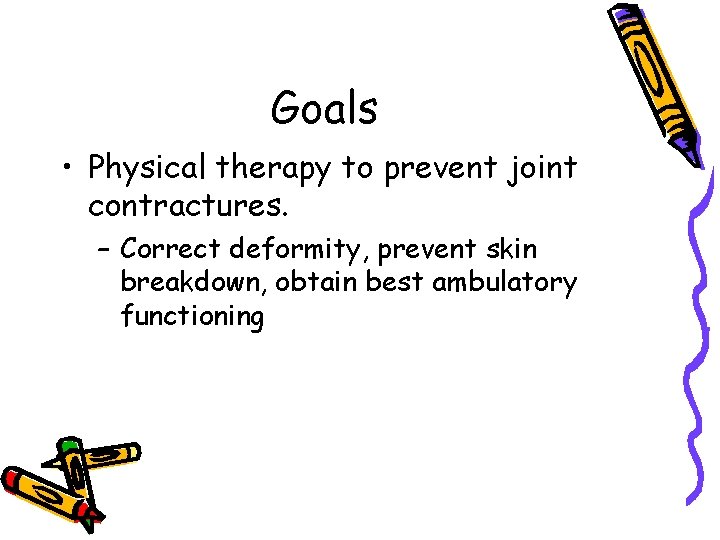 Goals

• Physical therapy to prevent joint contractures.

– Correct deformity, prevent skin breakdown, obtain best ambulatory functioning